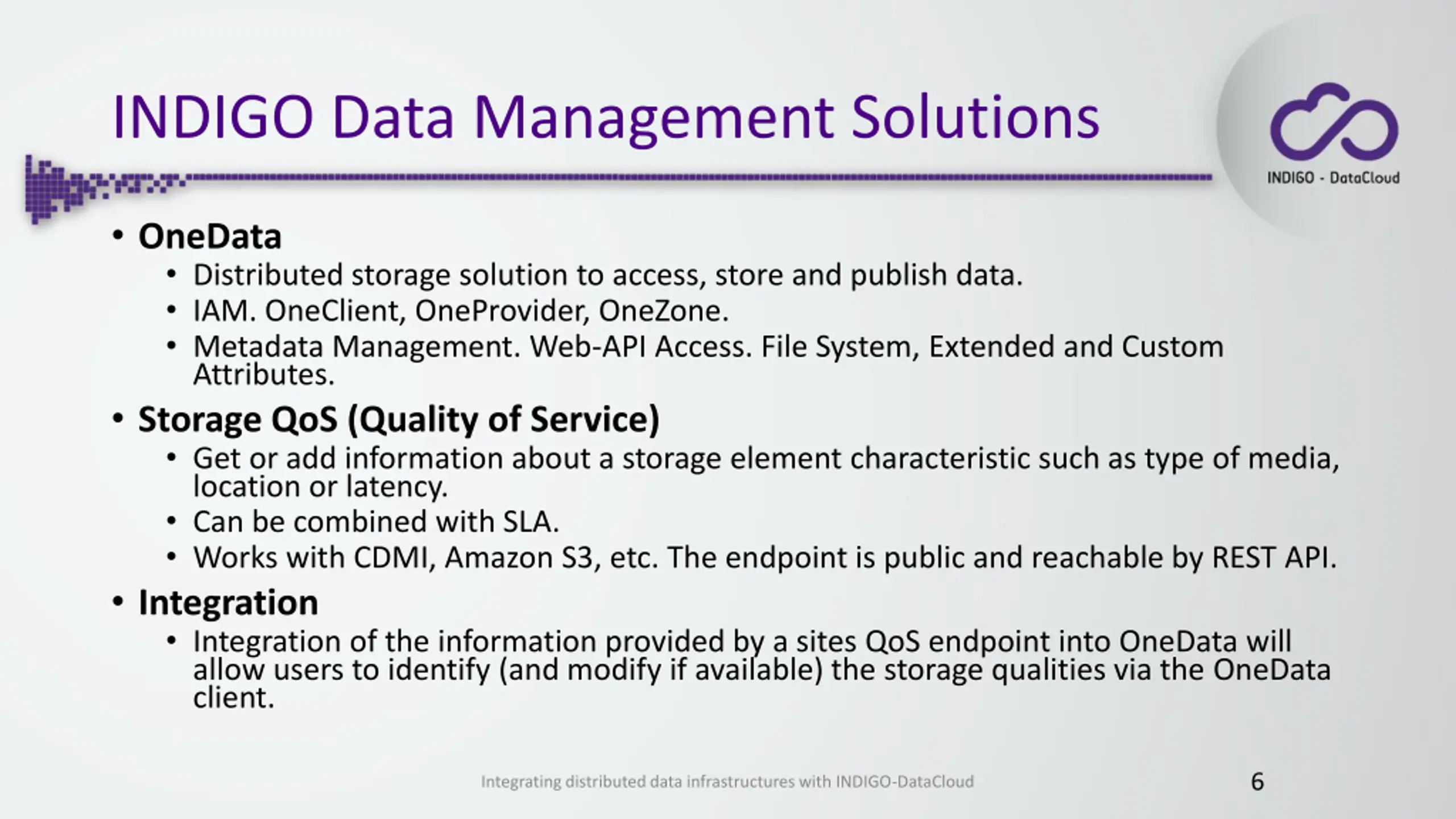 INDIGO Data Management Solutions

INDIGO - DataCloud

• OneData
  • Distributed storage solution to access, store and publish data.
  • IAM. OneClient, OneProvider, OneZone.
  • Metadata Management. Web-API Access. File System, Extended and Custom Attributes.
• Storage QoS (Quality of Service)
  • Get or add information about a storage element characteristic such as type of media, location or latency.
  • Can be combined with SLA.
  • Works with CDMI, Amazon S3, etc. The endpoint is public and reachable by REST API.
• Integration
  • Integration of the information provided by a sites QoS endpoint into OneData will allow users to identify (and modify if available) the storage qualities via the OneData client.

Integrating distributed data infrastructures with INDIGO-DataCloud

6